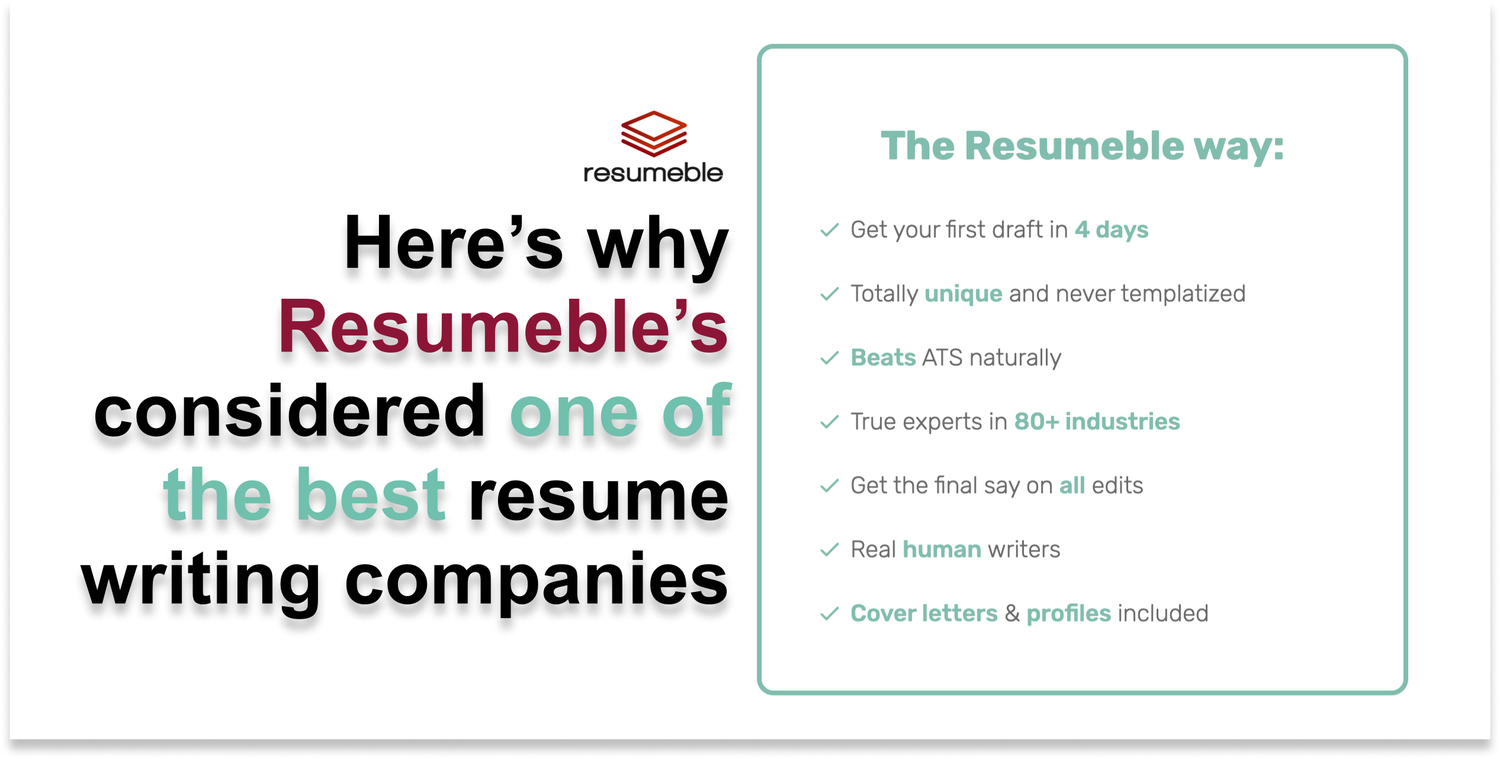 resumeble

Here's why Resumeble's considered one of the best resume writing companies

The Resumeble way:

✓ Get your first draft in 4 days

✓ Totally unique and never templatized

✓ Beats ATS naturally

✓ True experts in 80+ industries

✓ Get the final say on all edits

✓ Real human writers

✓ Cover letters & profiles included